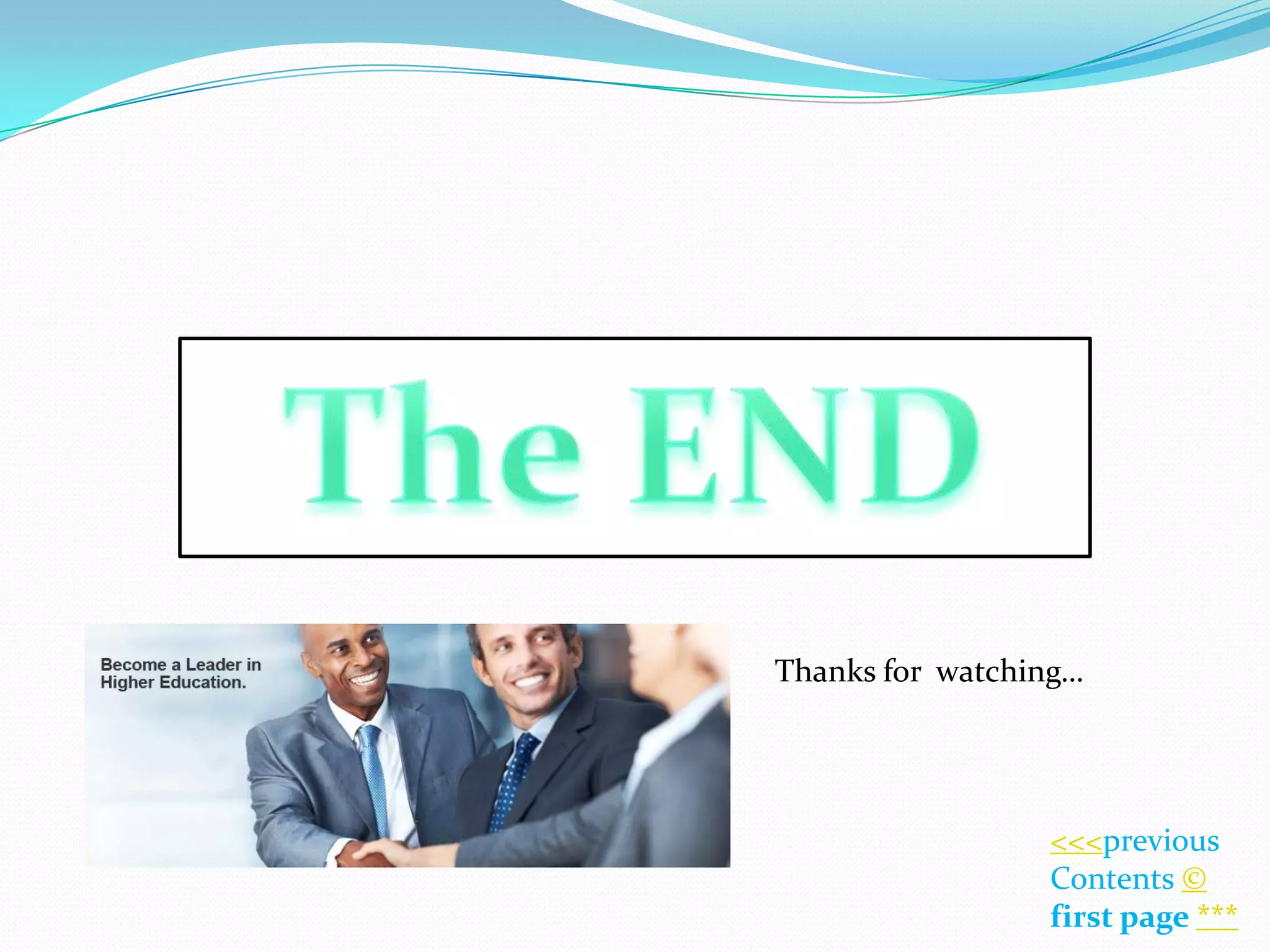 The END

Become a Leader in Higher Education.

Thanks for watching...

<<<previous
Contents ©
first page ***